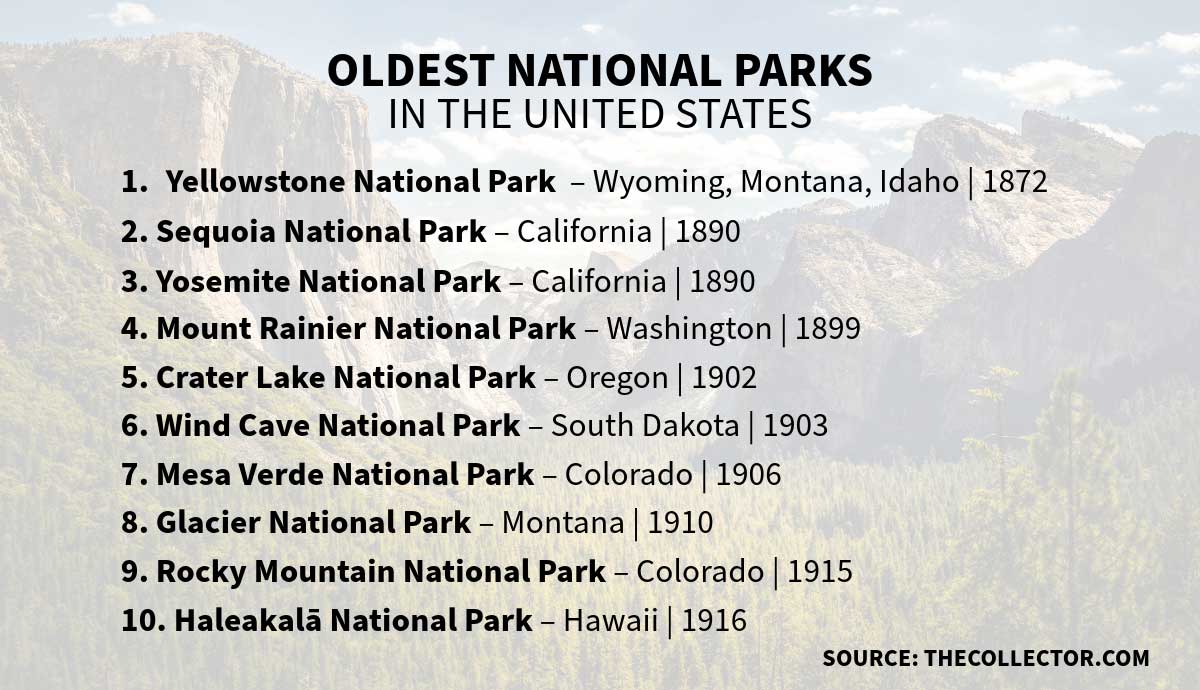 OLDEST NATIONAL PARKS
IN THE UNITED STATES

1. Yellowstone National Park – Wyoming, Montana, Idaho | 1872
2. Sequoia National Park – California | 1890
3. Yosemite National Park – California | 1890
4. Mount Rainier National Park – Washington | 1899
5. Crater Lake National Park – Oregon | 1902
6. Wind Cave National Park – South Dakota | 1903
7. Mesa Verde National Park – Colorado | 1906
8. Glacier National Park – Montana | 1910
9. Rocky Mountain National Park – Colorado | 1915
10. Haleakalā National Park – Hawaii | 1916

SOURCE: THECOLLECTOR.COM